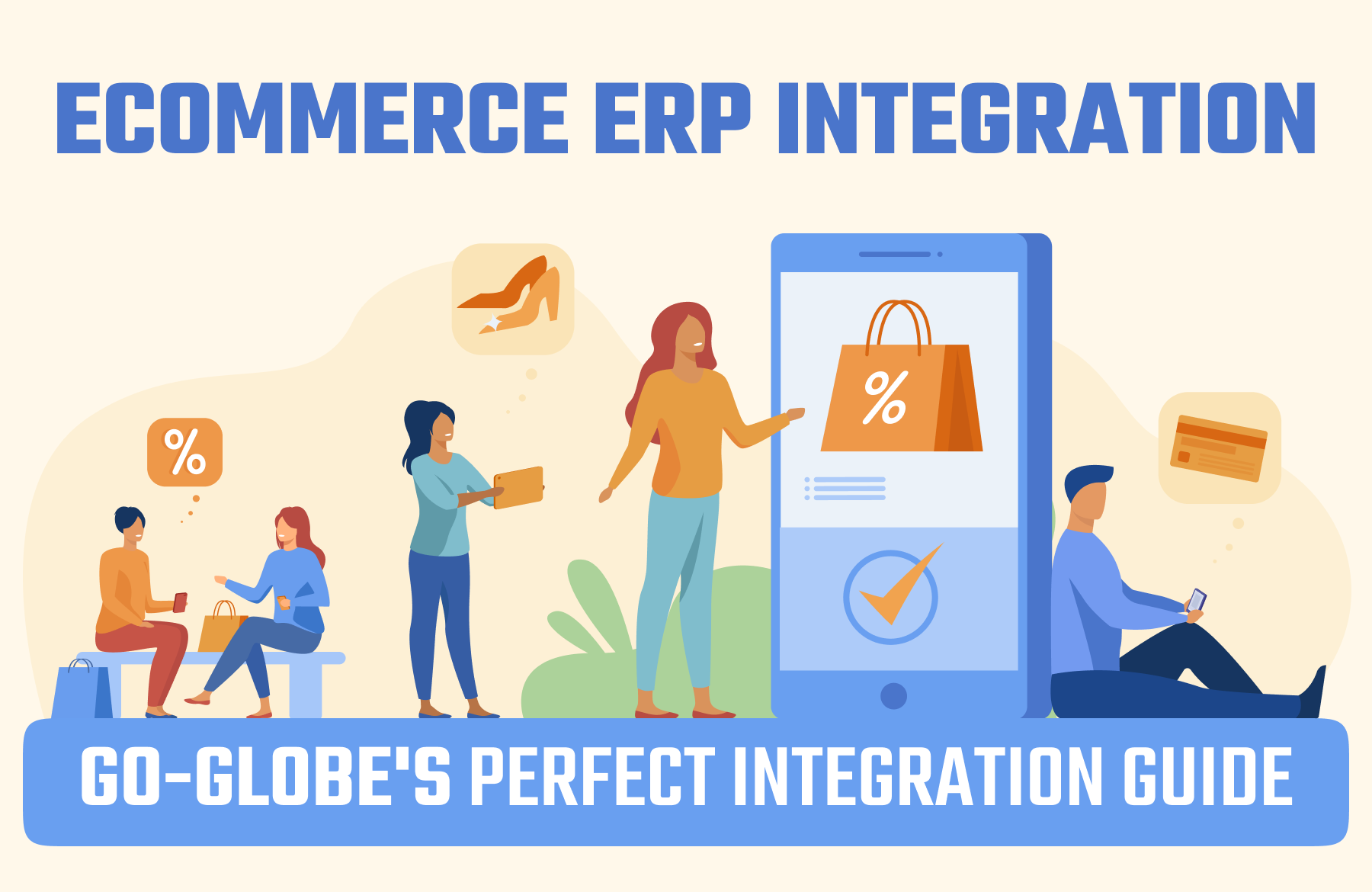 ECOMMERCE ERP INTEGRATION

%

%

GO-GLOBE'S PERFECT INTEGRATION GUIDE